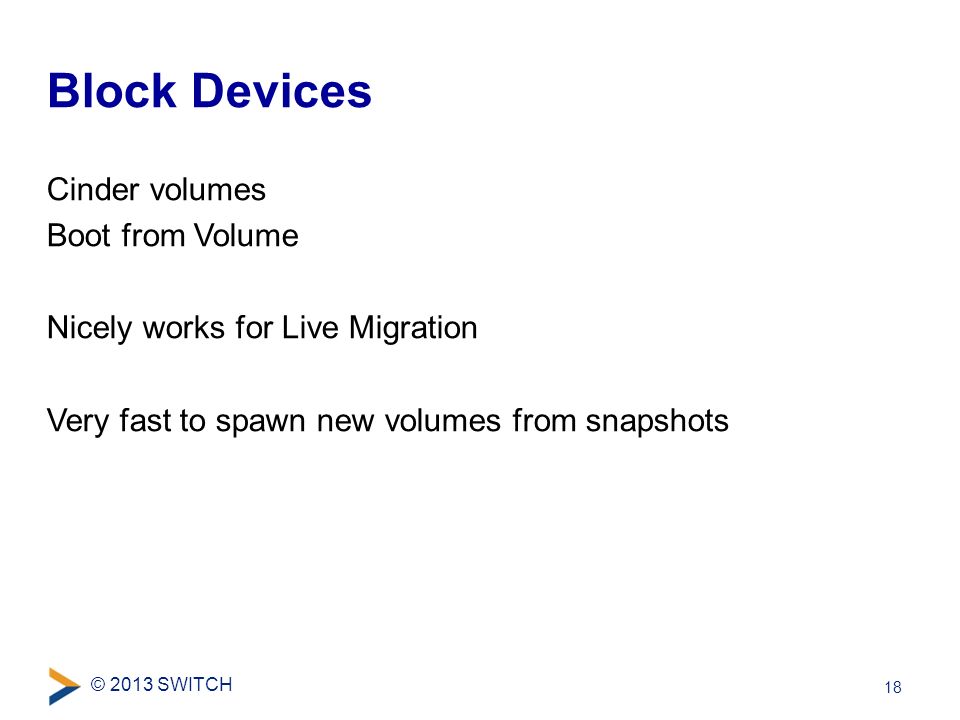 Block Devices

Cinder volumes
Boot from Volume

Nicely works for Live Migration

Very fast to spawn new volumes from snapshots

© 2013 SWITCH

18